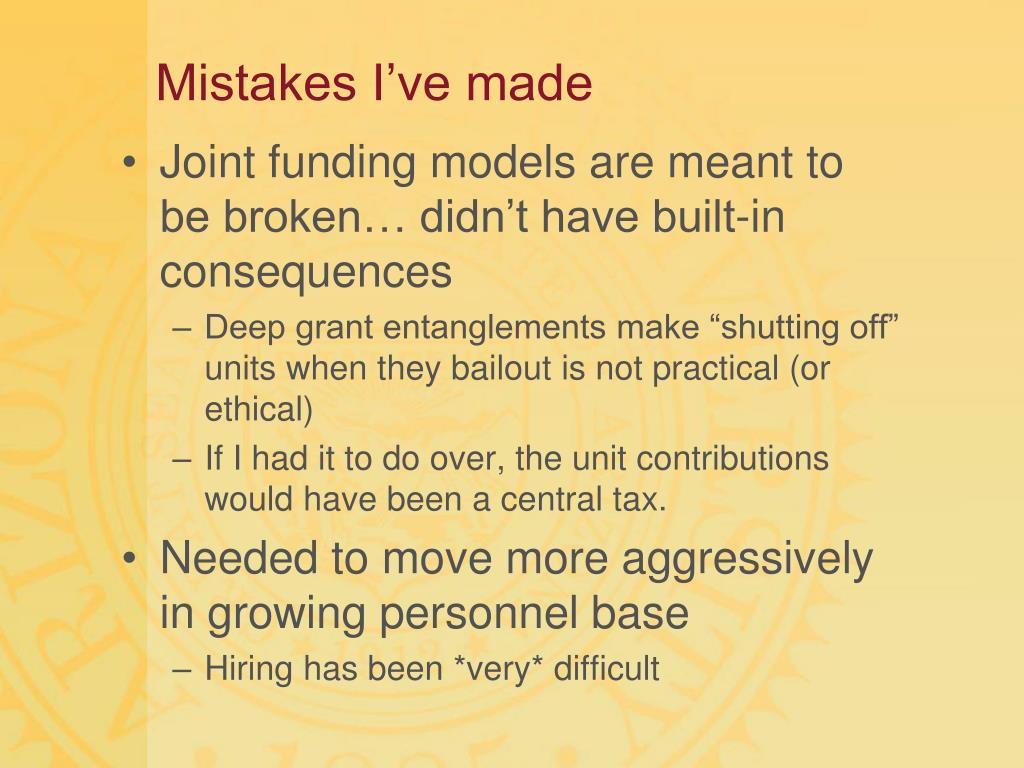 Mistakes I’ve made

• Joint funding models are meant to be broken… didn’t have built-in consequences
– Deep grant entanglements make “shutting off” units when they bailout is not practical (or ethical)
– If I had it to do over, the unit contributions would have been a central tax.
• Needed to move more aggressively in growing personnel base
– Hiring has been *very* difficult